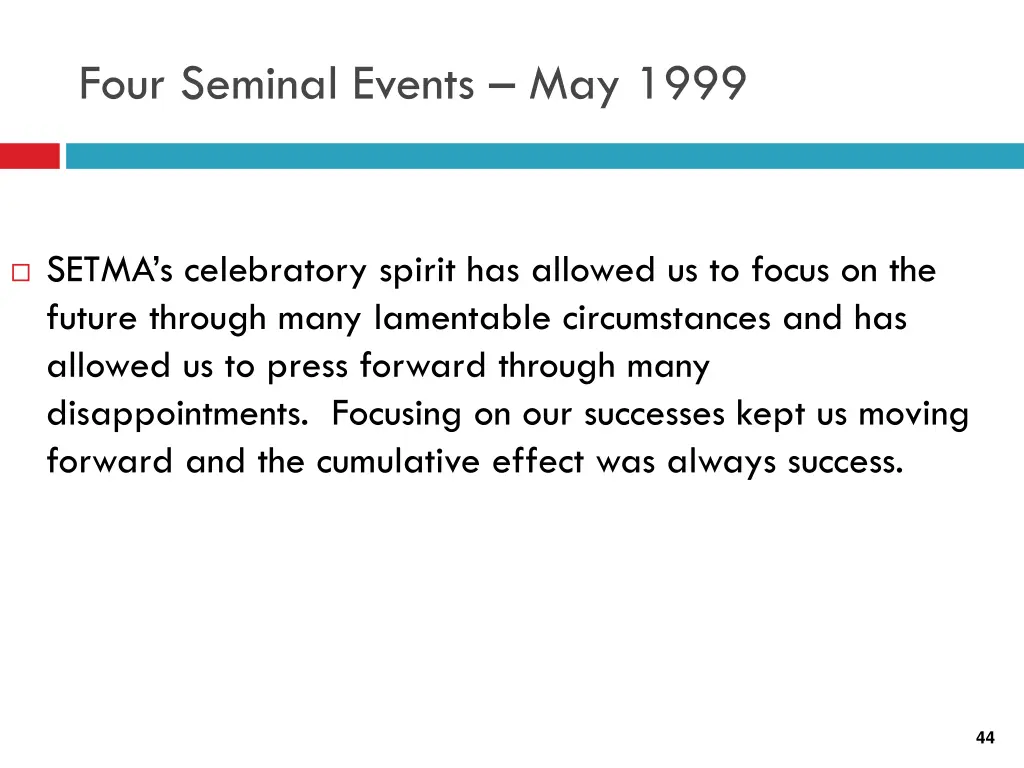 Four Seminal Events – May 1999

SETMA's celebratory spirit has allowed us to focus on the future through many lamentable circumstances and has allowed us to press forward through many disappointments. Focusing on our successes kept us moving forward and the cumulative effect was always success.

44